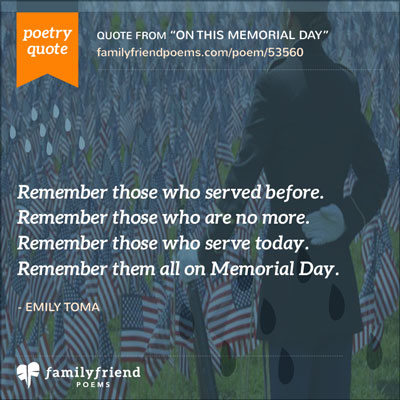 poetry quote

QUOTE FROM "ON THIS MEMORIAL DAY"
familyfriendpoems.com/poem/53560

Remember those who served before.
Remember those who are no more.
Remember those who serve today.
Remember them all on Memorial Day.

- EMILY TOMA

familyfriend POEMS